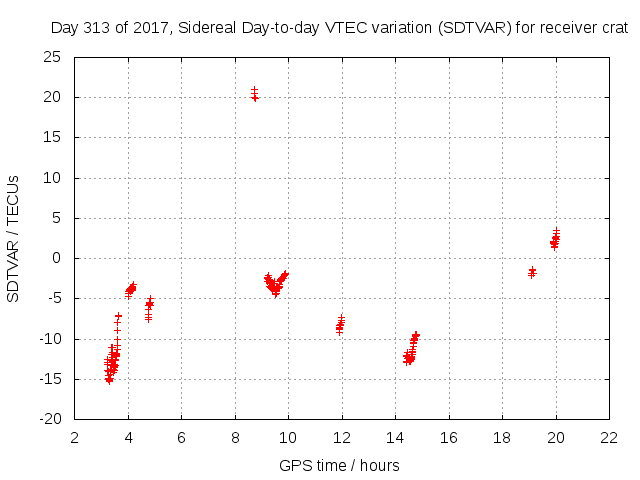 Day 313 of 2017, Sidereal Day-to-day VTEC variation (SDTVAR) for receiver crat

SDTVAR / TECUs

25
20
15
10
5
0
-5
-10
-15
-20

2 4 6 8 10 12 14 16 18 20 22

GPS time / hours